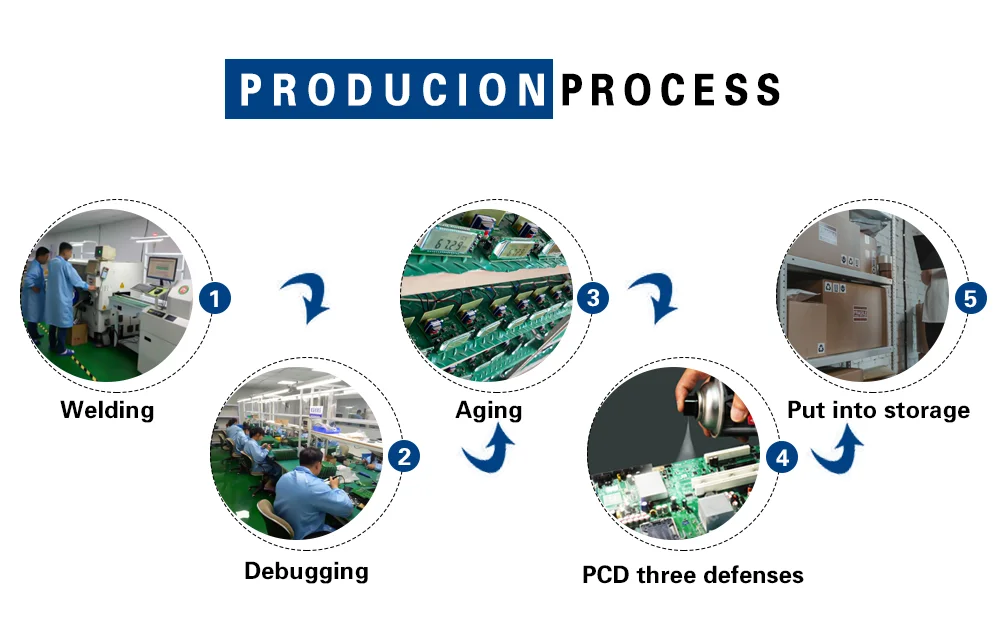 PRODUCION PROCESS

1
Welding

2
Debugging

3
Aging

4
PCD three defenses

5
Put into storage